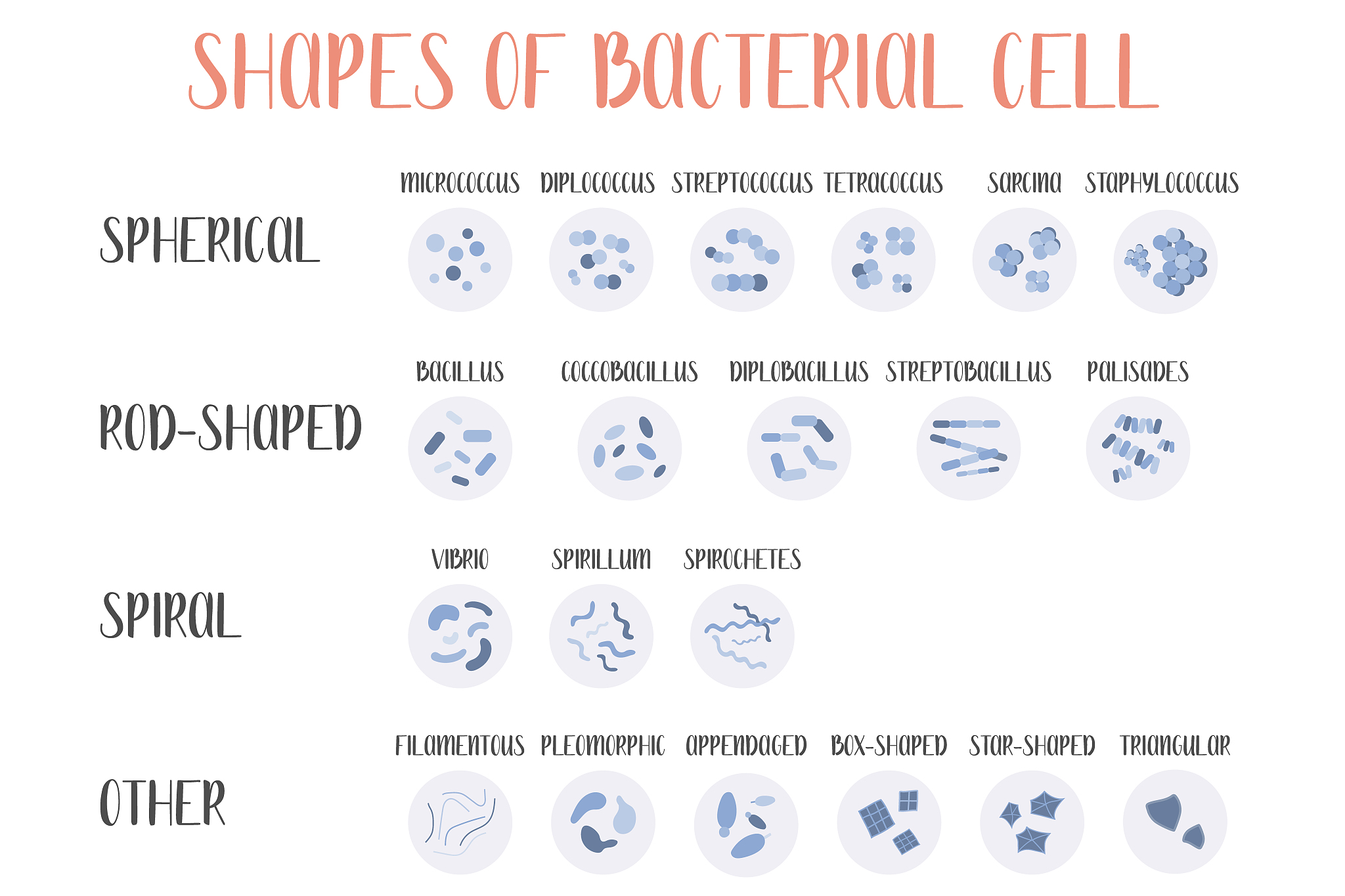 SHAPES OF BACTERIAL CELL

SPHERICAL

MICROCOCCUS DIPLOCOCCUS STREPTOCOCCUS TETRACOCCUS SARCINA STAPHYLOCOCCUS

ROD-SHAPED

BACILLUS COCCOBACILLUS DIPLOBACILLUS STREPTOBACILLUS PALISADES

SPIRAL

VIBRIO SPIRILLUM SPIROCHETES

OTHER

FILAMENTOUS PLEOMORPHIC APPENDAGED BOX-SHAPED STAR-SHAPED TRIANGULAR